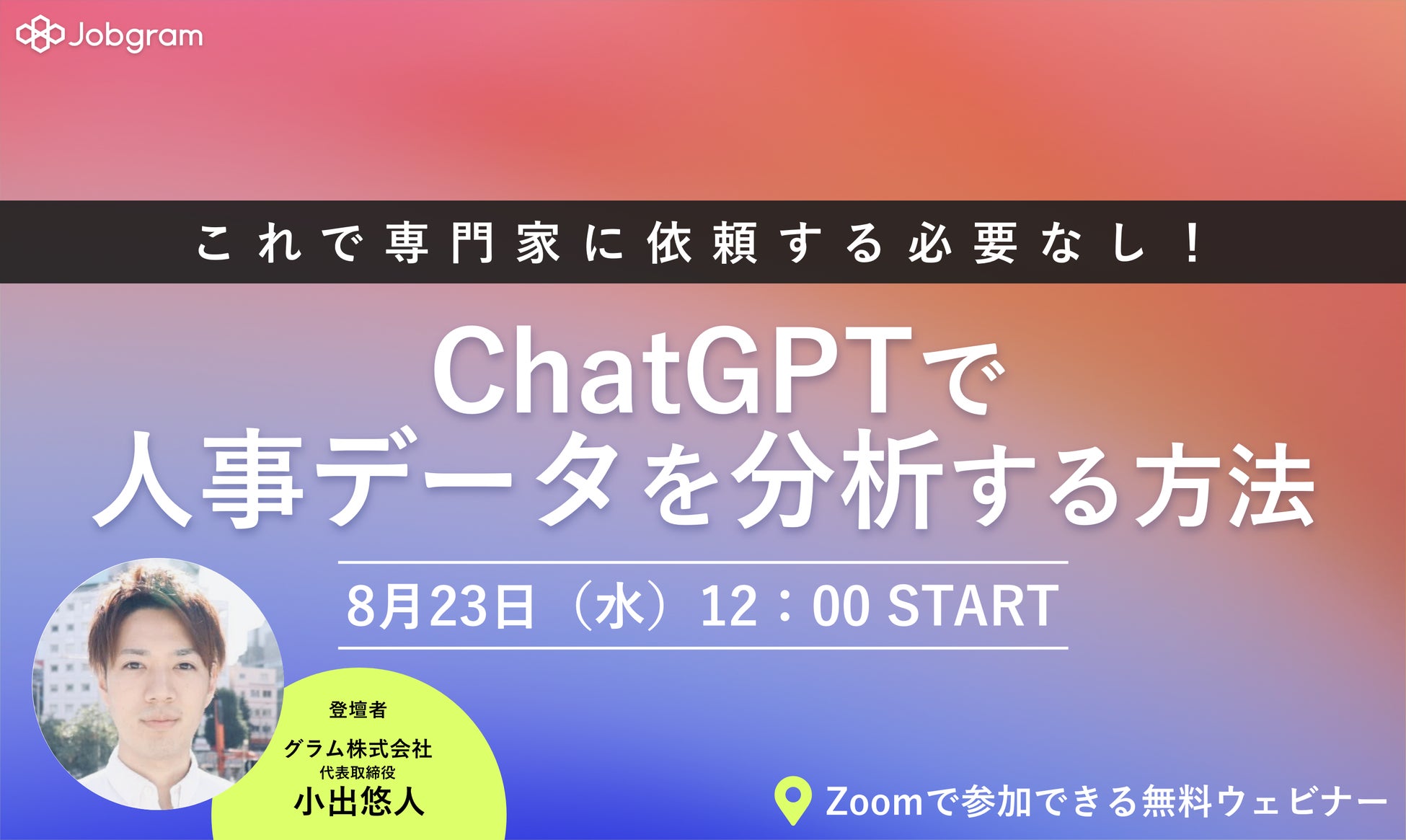 Jobgram

これで専門家に依頼する必要なし！

ChatGPTで
人事データを分析する方法

8月23日（水）12：00 START

登壇者
グラム株式会社
代表取締役
小出悠人

Zoomで参加できる無料ウェビナー